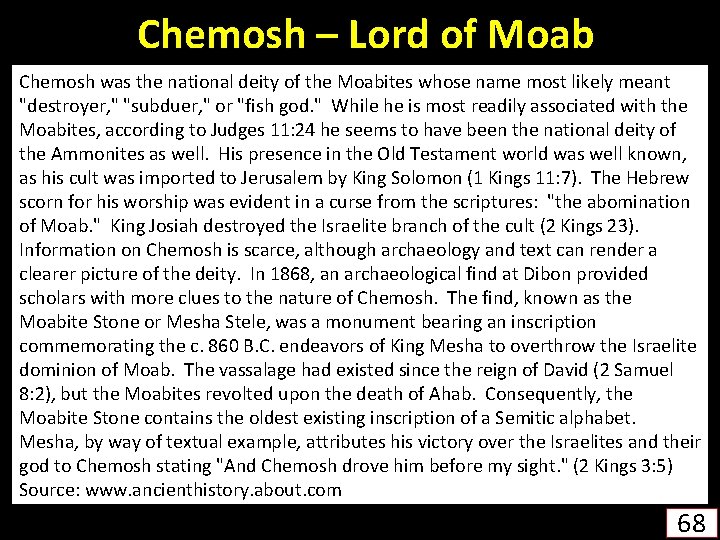 Chemosh – Lord of Moab

Chemosh was the national deity of the Moabites whose name most likely meant "destroyer," "subduer," or "fish god." While he is most readily associated with the Moabites, according to Judges 11:24 he seems to have been the national deity of the Ammonites as well. His presence in the Old Testament world was well known, as his cult was imported to Jerusalem by King Solomon (1 Kings 11:7). The Hebrew scorn for his worship was evident in a curse from the scriptures: "the abomination of Moab." King Josiah destroyed the Israelite branch of the cult (2 Kings 23). Information on Chemosh is scarce, although archaeology and text can render a clearer picture of the deity. In 1868, an archaeological find at Dibon provided scholars with more clues to the nature of Chemosh. The find, known as the Moabite Stone or Mesha Stele, was a monument bearing an inscription commemorating the c. 860 B.C. endeavors of King Mesha to overthrow the Israelite dominion of Moab. The vassalage had existed since the reign of David (2 Samuel 8:2), but the Moabites revolted upon the death of Ahab. Consequently, the Moabite Stone contains the oldest existing inscription of a Semitic alphabet. Mesha, by way of textual example, attributes his victory over the Israelites and their god to Chemosh stating "And Chemosh drove him before my sight." (2 Kings 3:5) Source: www.ancienthistory.about.com

68